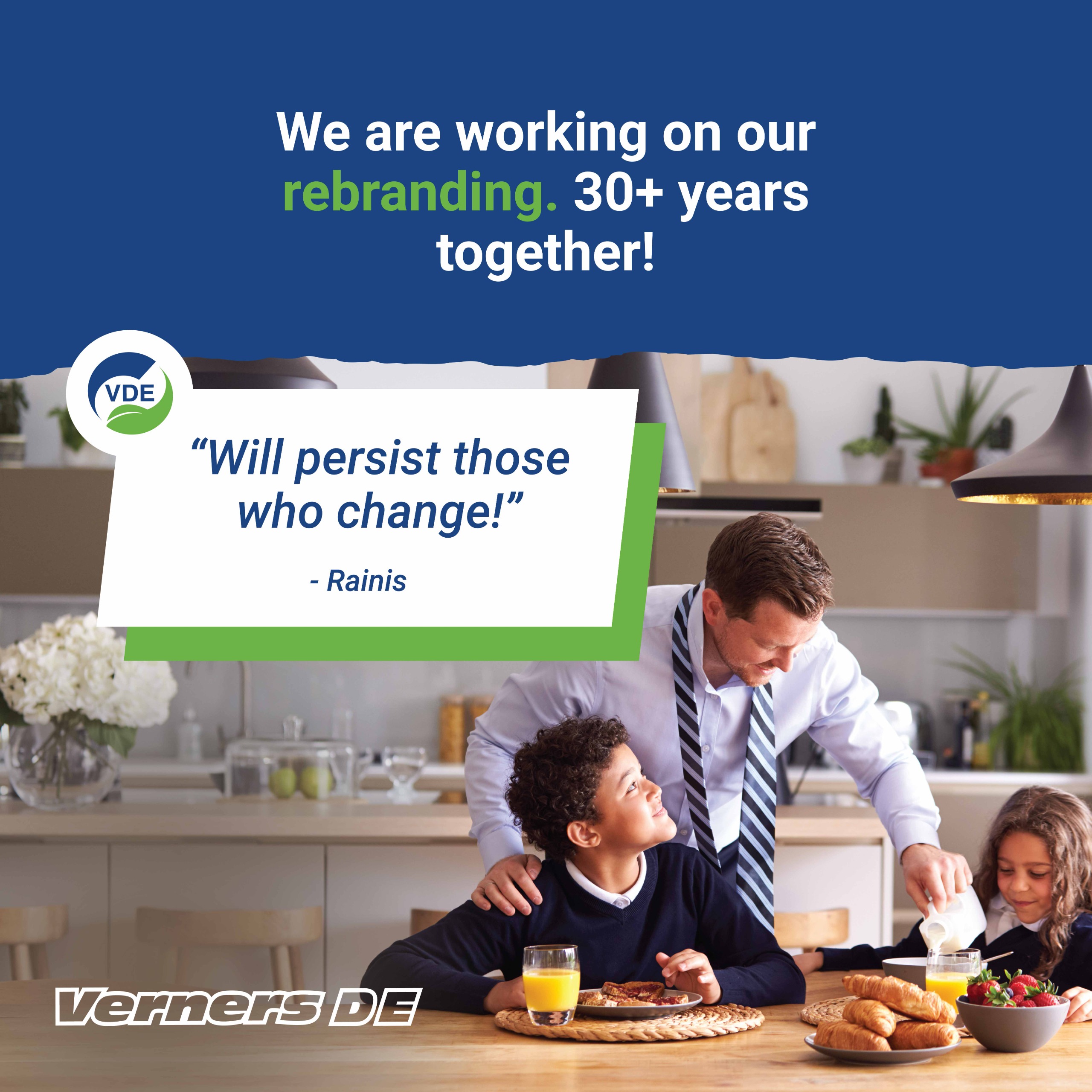 We are working on our rebranding. 30+ years together!

VDE

“Will persist those who change!”

- Rainis

Verners DE